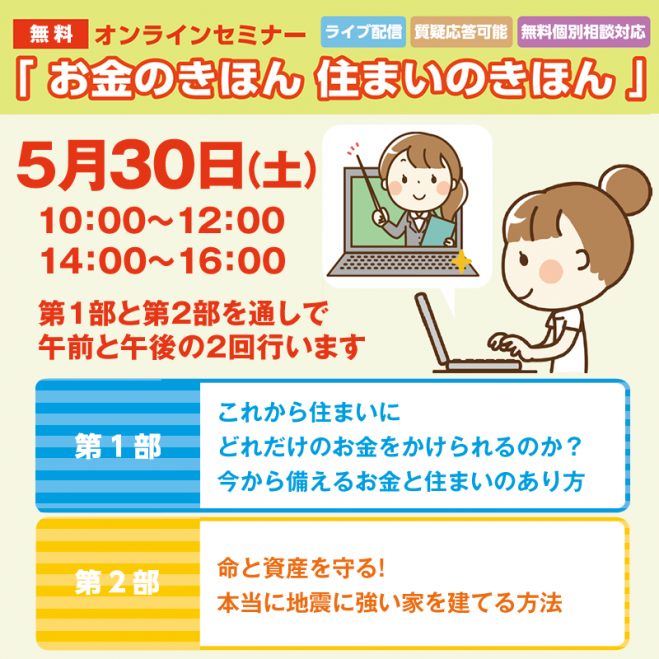 無料 オンラインセミナー ライブ配信 質疑応答可能 無料個別相談対応

「 お金のきほん 住まいのきほん 」

5月30日(土)
10:00～12:00
14:00～16:00

第1部と第2部を通しで
午前と午後の2回行います

第1部
これから住まいに
どれだけのお金をかけられるのか？
今から備えるお金と住まいのあり方

第2部
命と資産を守る!
本当に地震に強い家を建てる方法